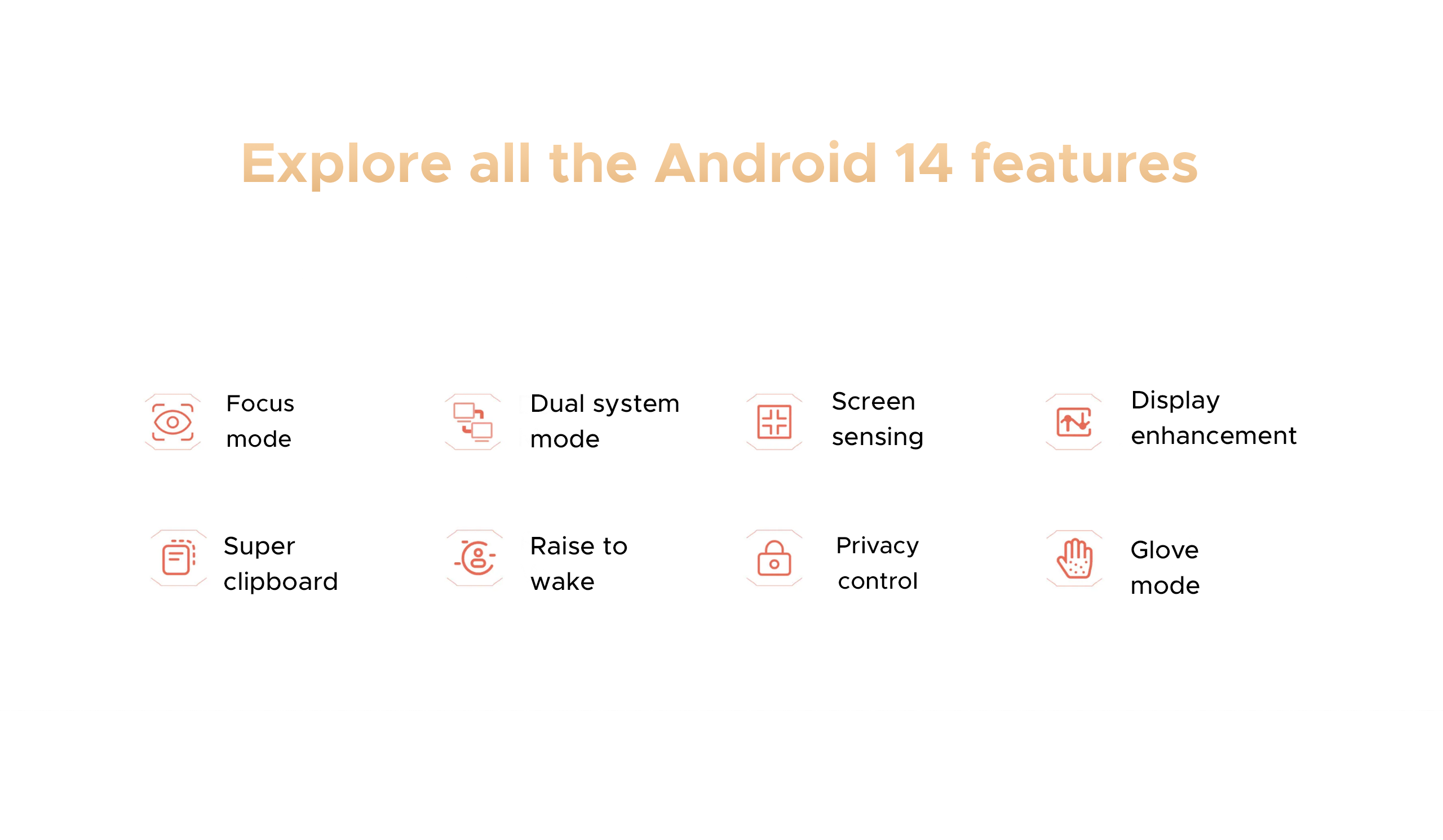 Explore all the Android 14 features

Focus mode

Dual system mode

Screen sensing

Display enhancement

Super clipboard

Raise to wake

Privacy control

Glove mode